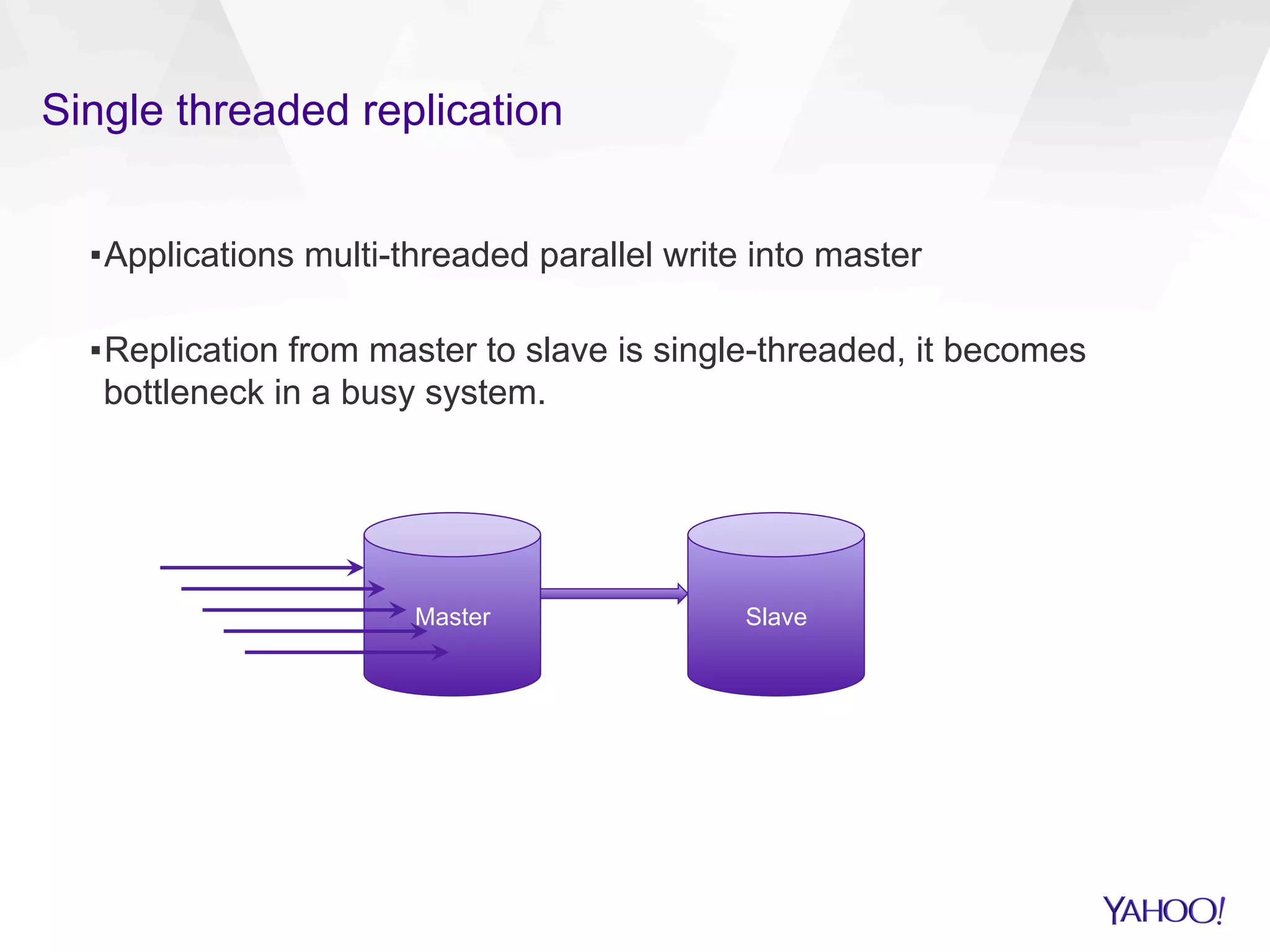 Single threaded replication

▪Applications multi-threaded parallel write into master

▪Replication from master to slave is single-threaded, it becomes bottleneck in a busy system.

Master

Slave

YAHOO!